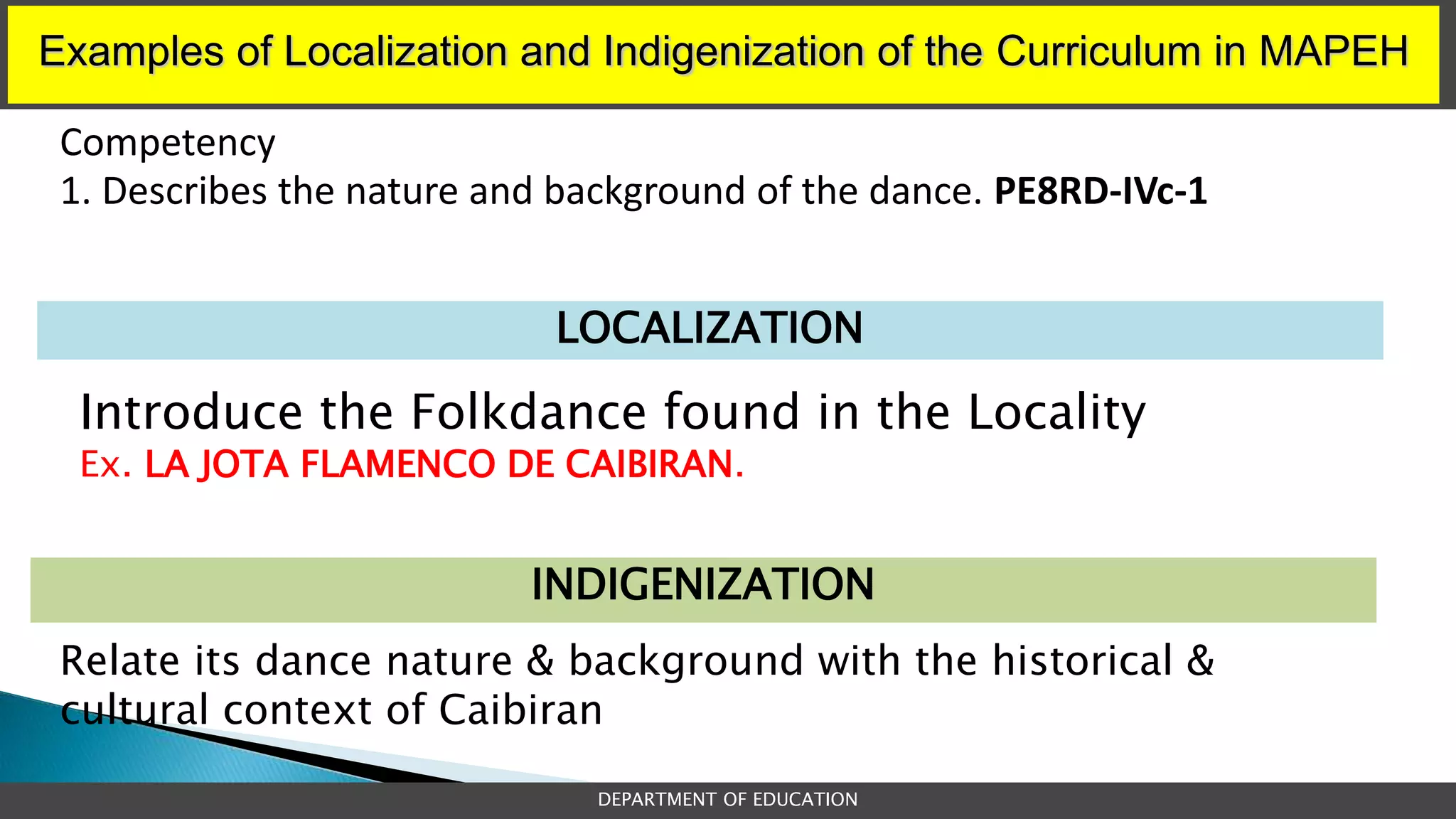 Examples of Localization and Indigenization of the Curriculum in MAPEH

Competency
1. Describes the nature and background of the dance. PE8RD-IVc-1

LOCALIZATION

Introduce the Folkdance found in the Locality
Ex. LA JOTA FLAMENCO DE CAIBIRAN.

INDIGENIZATION

Relate its dance nature & background with the historical & cultural context of Caibiran

DEPARTMENT OF EDUCATION